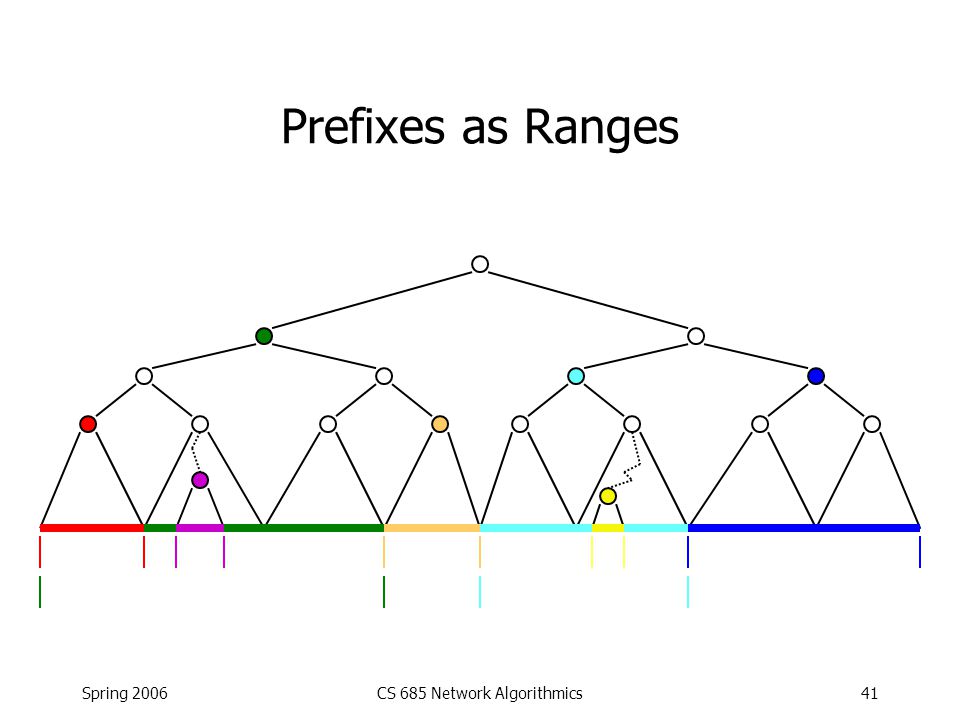 Prefixes as Ranges

Spring 2006

CS 685 Network Algorithmics

41